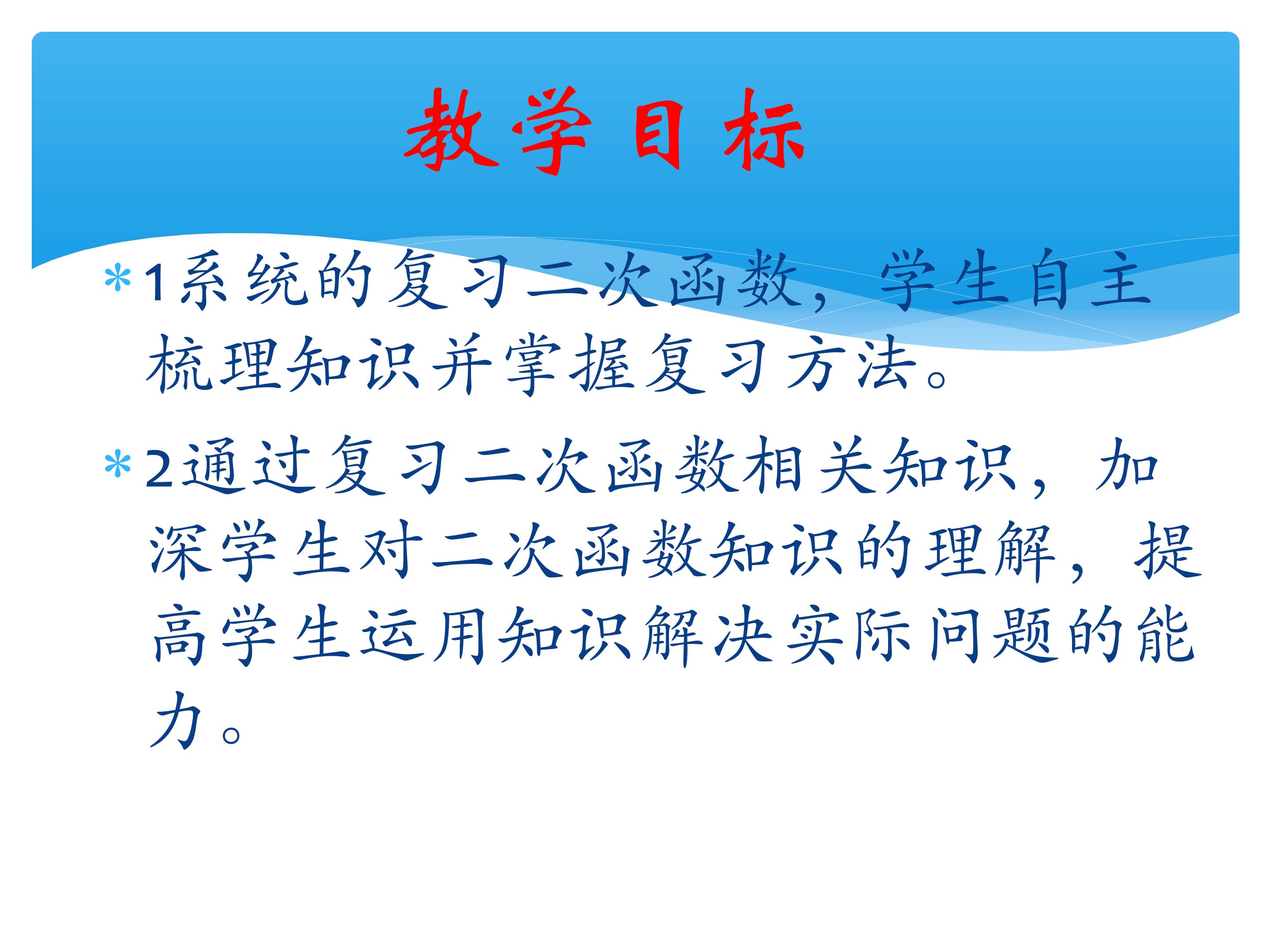 教学目标

* 1系统的复习二次函数，学生自主梳理知识并掌握复习方法。

* 2通过复习二次函数相关知识，加深学生对二次函数知识的理解，提高学生运用知识解决实际问题的能力。